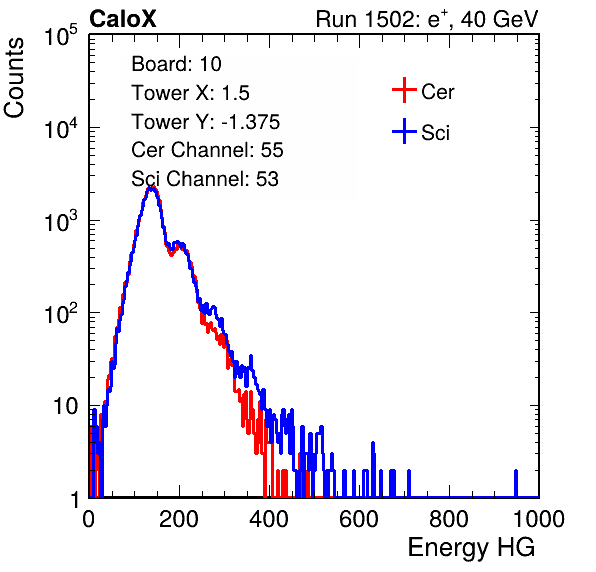 CaloX

Run 1502: $e^{+}$, 40 GeV

Counts

$10^5$

$10^4$

$10^3$

$10^2$

10

1

Board: 10

Tower X: 1.5

Tower Y: -1.375

Cer Channel: 55

Sci Channel: 53

Cer

Sci

0

200

400

600

800

1000

Energy HG